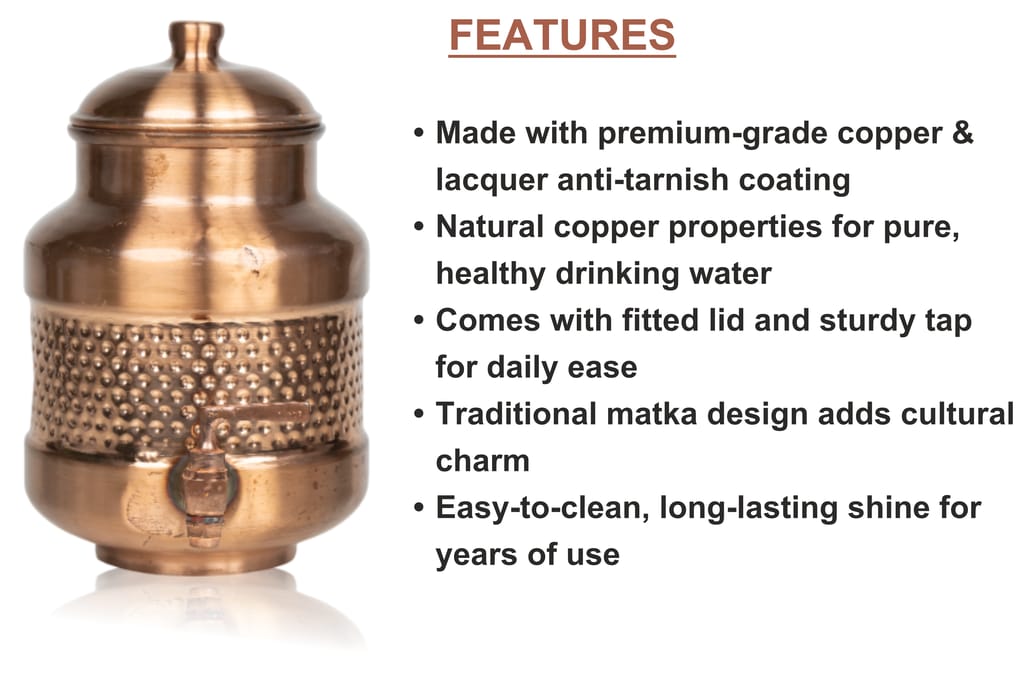 FEATURES

• Made with premium-grade copper & lacquer anti-tarnish coating
• Natural copper properties for pure, healthy drinking water
• Comes with fitted lid and sturdy tap for daily ease
• Traditional matka design adds cultural charm
• Easy-to-clean, long-lasting shine for years of use